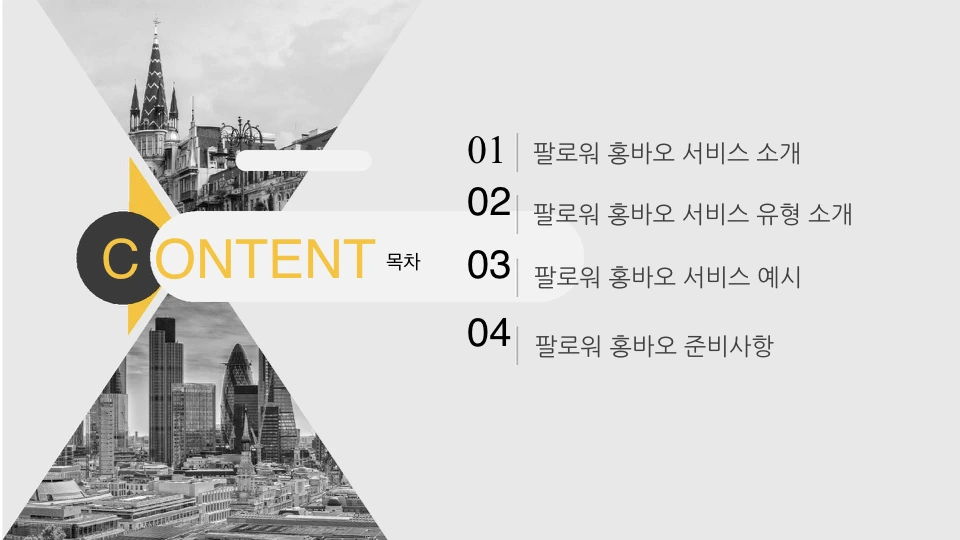 CONTENT 목차

01 팔로워 홍바오 서비스 소개

02 팔로워 홍바오 서비스 유형 소개

03 팔로워 홍바오 서비스 예시

04 팔로워 홍바오 준비사항